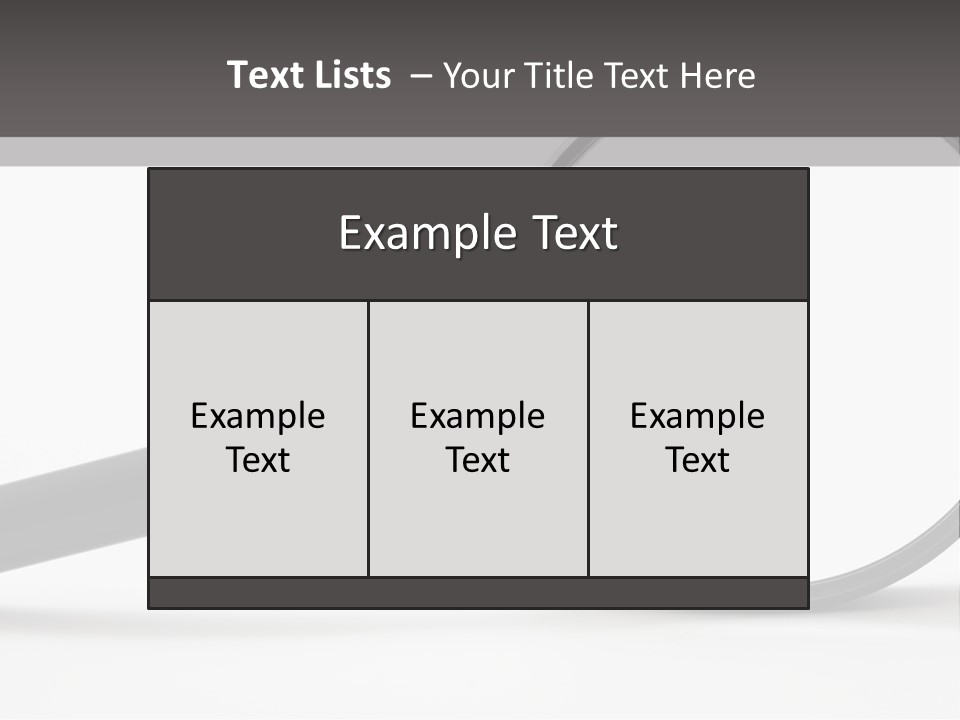 Text Lists – Your Title Text Here

Example Text

Example Text

Example Text

Example Text